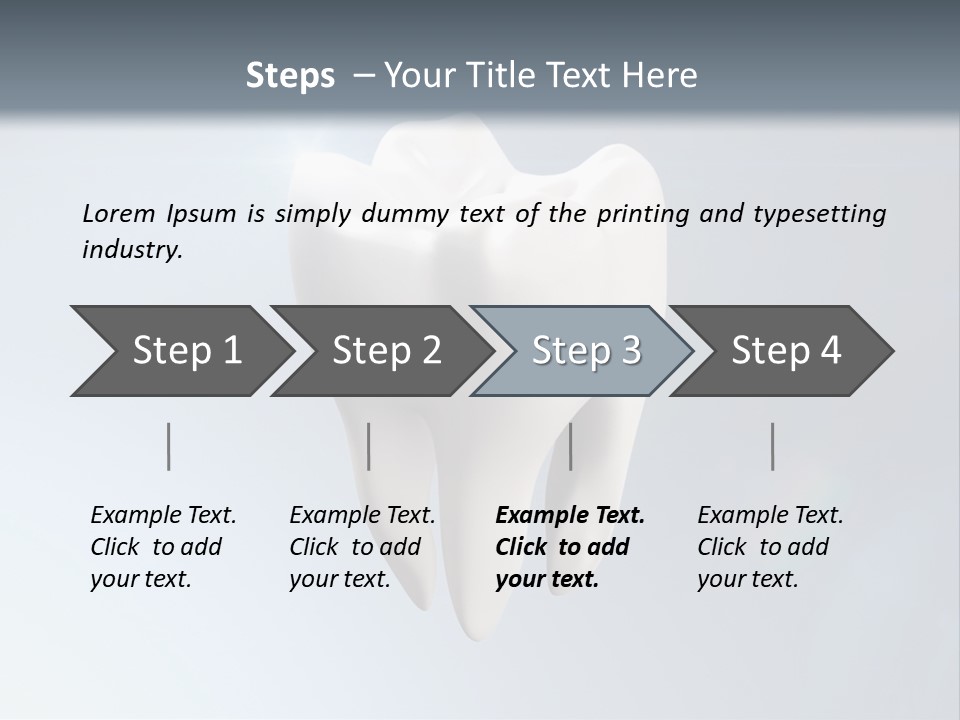 Steps – Your Title Text Here

Lorem Ipsum is simply dummy text of the printing and typesetting industry.

Step 1

Step 2

Step 3

Step 4

Example Text. Click to add your text.

Example Text. Click to add your text.

Example Text. Click to add your text.

Example Text. Click to add your text.